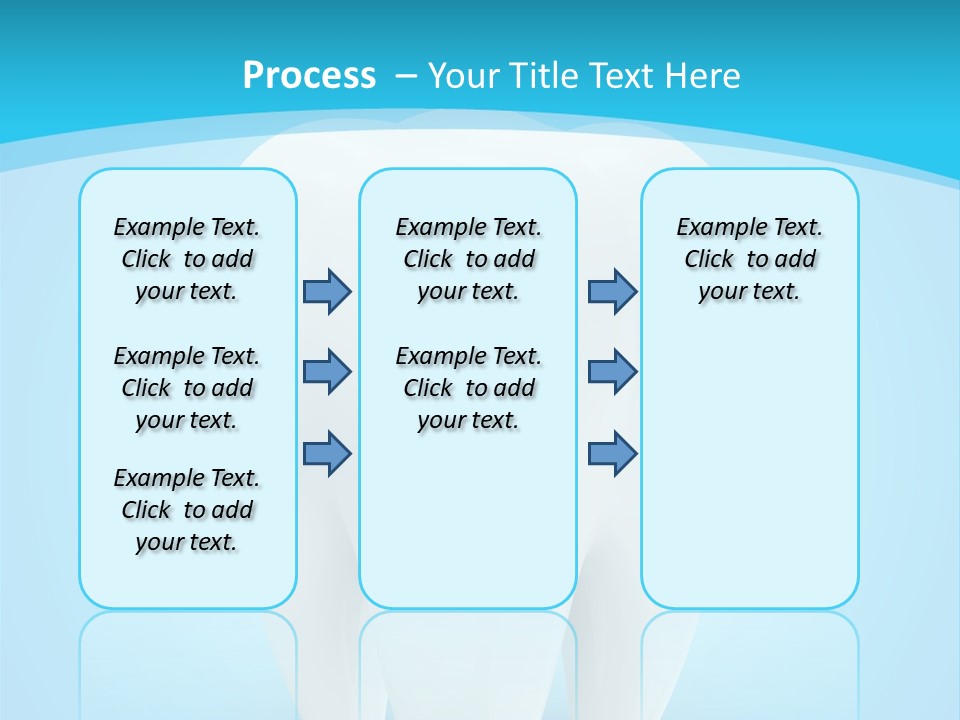 Process – Your Title Text Here

Example Text. Click to add your text.

Example Text. Click to add your text.

Example Text. Click to add your text.

Example Text. Click to add your text.

Example Text. Click to add your text.

Example Text. Click to add your text.